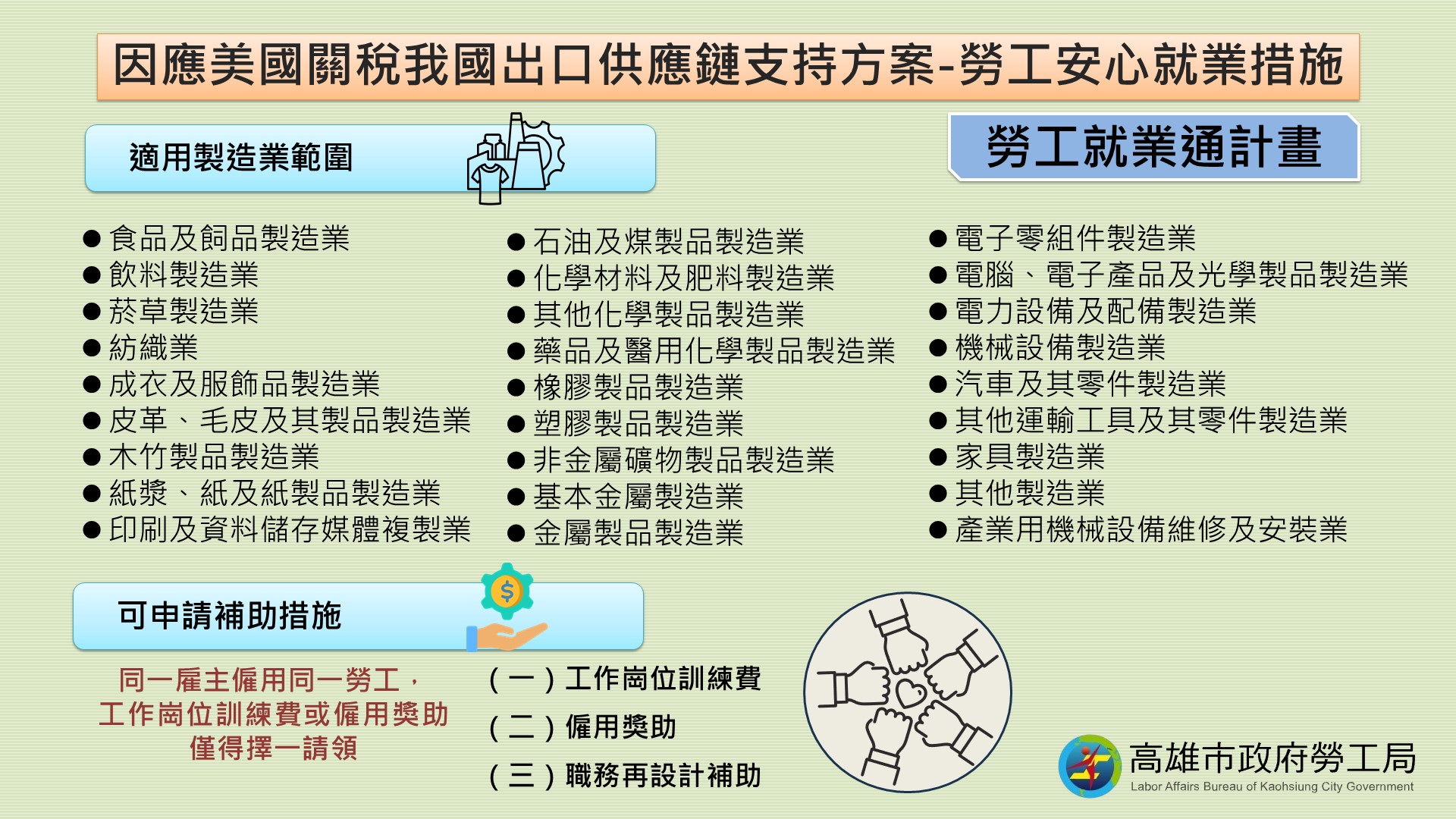 因應美國關稅我國出口供應鏈支持方案-勞工安心就業措施

適用製造業範圍

勞工就業通計畫

● 食品及飼品製造業
● 飲料製造業
● 菸草製造業
● 紡織業
● 成衣及服飾品製造業
● 皮革、毛皮及其製品製造業
● 木竹製品製造業
● 紙漿、紙及紙製品製造業
● 印刷及資料儲存媒體複製業

● 石油及煤製品製造業
● 化學材料及肥料製造業
● 其他化學製品製造業
● 藥品及醫用化學製品製造業
● 橡膠製品製造業
● 塑膠製品製造業
● 非金屬礦物製品製造業
● 基本金屬製造業
● 金屬製品製造業

● 電子零組件製造業
● 電腦、電子產品及光學製品製造業
● 電力設備及配備製造業
● 機械設備製造業
● 汽車及其零件製造業
● 其他運輸工具及其零件製造業
● 家具製造業
● 其他製造業
● 產業用機械設備維修及安裝業

可申請補助措施

同一雇主僱用同一勞工，
工作崗位訓練費或僱用獎助
僅得擇一請領

（一）工作崗位訓練費
（二）僱用獎助
（三）職務再設計補助

高雄市政府勞工局
Labor Affairs Bureau of Kaohsiung City Government